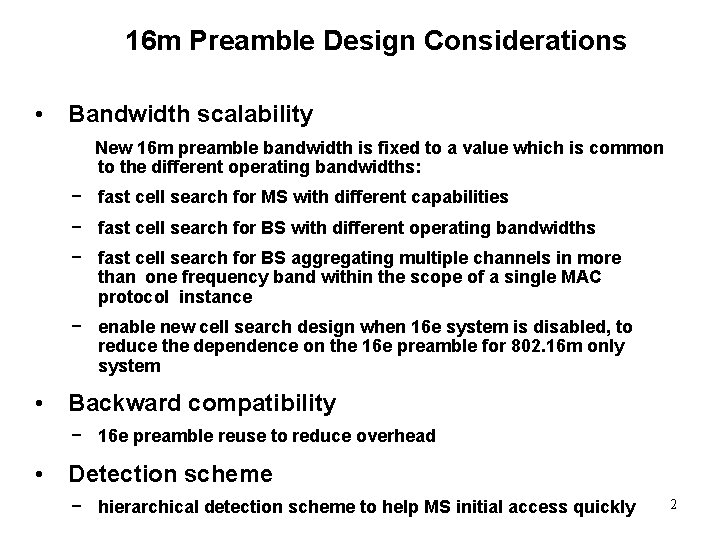 16m Preamble Design Considerations

• Bandwidth scalability

New 16m preamble bandwidth is fixed to a value which is common to the different operating bandwidths:

− fast cell search for MS with different capabilities

− fast cell search for BS with different operating bandwidths

− fast cell search for BS aggregating multiple channels in more than one frequency band within the scope of a single MAC protocol instance

− enable new cell search design when 16e system is disabled, to reduce the dependence on the 16e preamble for 802.16m only system

• Backward compatibility

− 16e preamble reuse to reduce overhead

• Detection scheme

− hierarchical detection scheme to help MS initial access quickly

2